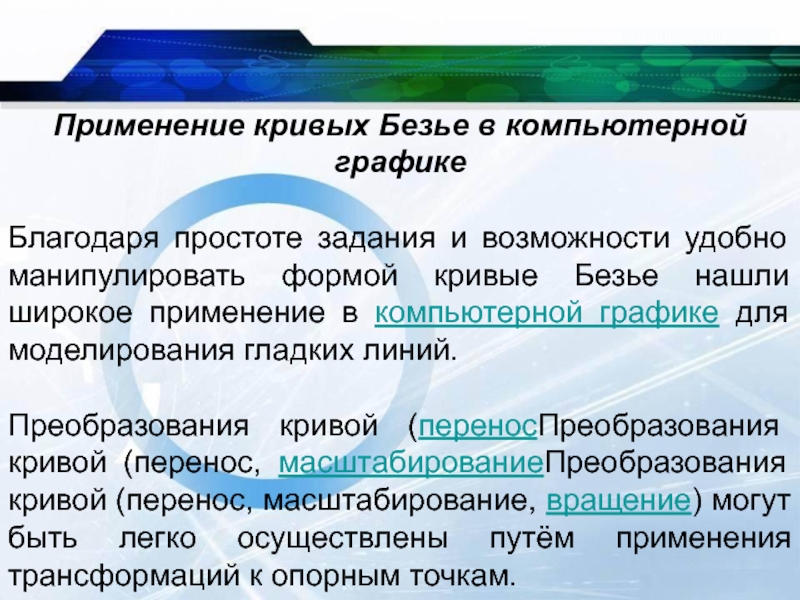 Применение кривых Безье в компьютерной графике

Благодаря простоте задания и возможности удобно манипулировать формой кривые Безье нашли широкое применение в компьютерной графике для моделирования гладких линий.

Преобразования кривой (переносПреобразования кривой (перенос, масштабированиеПреобразования кривой (перенос, масштабирование, вращение) могут быть легко осуществлены путём применения трансформаций к опорным точкам.